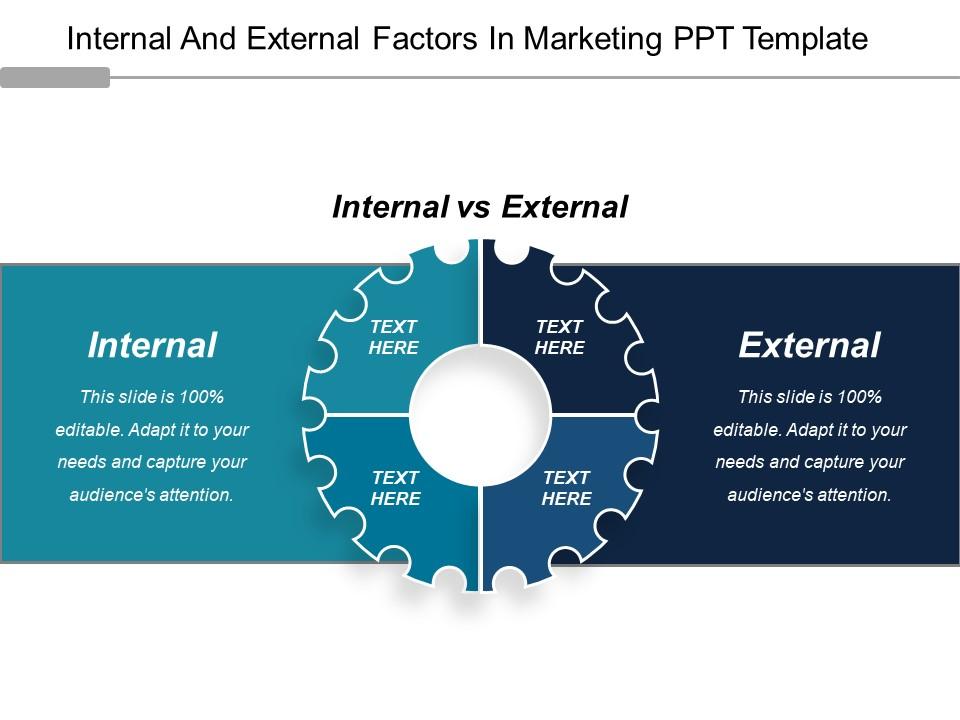 Internal And External Factors In Marketing PPT Template

Internal vs External

Internal

This slide is 100% editable. Adapt it to your needs and capture your audience's attention.

TEXT HERE

TEXT HERE

TEXT HERE

TEXT HERE

External

This slide is 100% editable. Adapt it to your needs and capture your audience's attention.